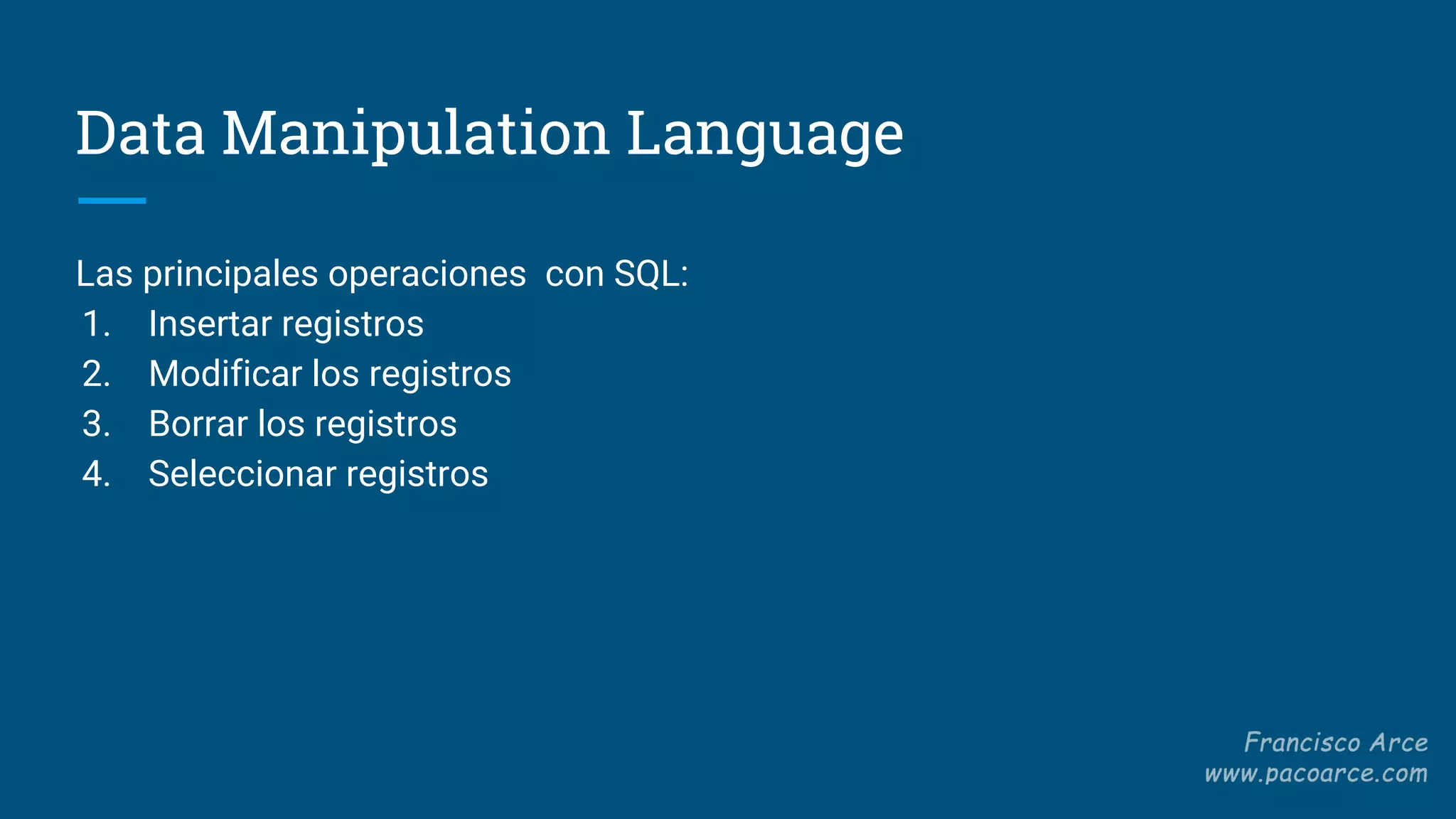 Data Manipulation Language

Las principales operaciones con SQL:
1. Insertar registros
2. Modificar los registros
3. Borrar los registros
4. Seleccionar registros

Francisco Arce
www.pacoarce.com